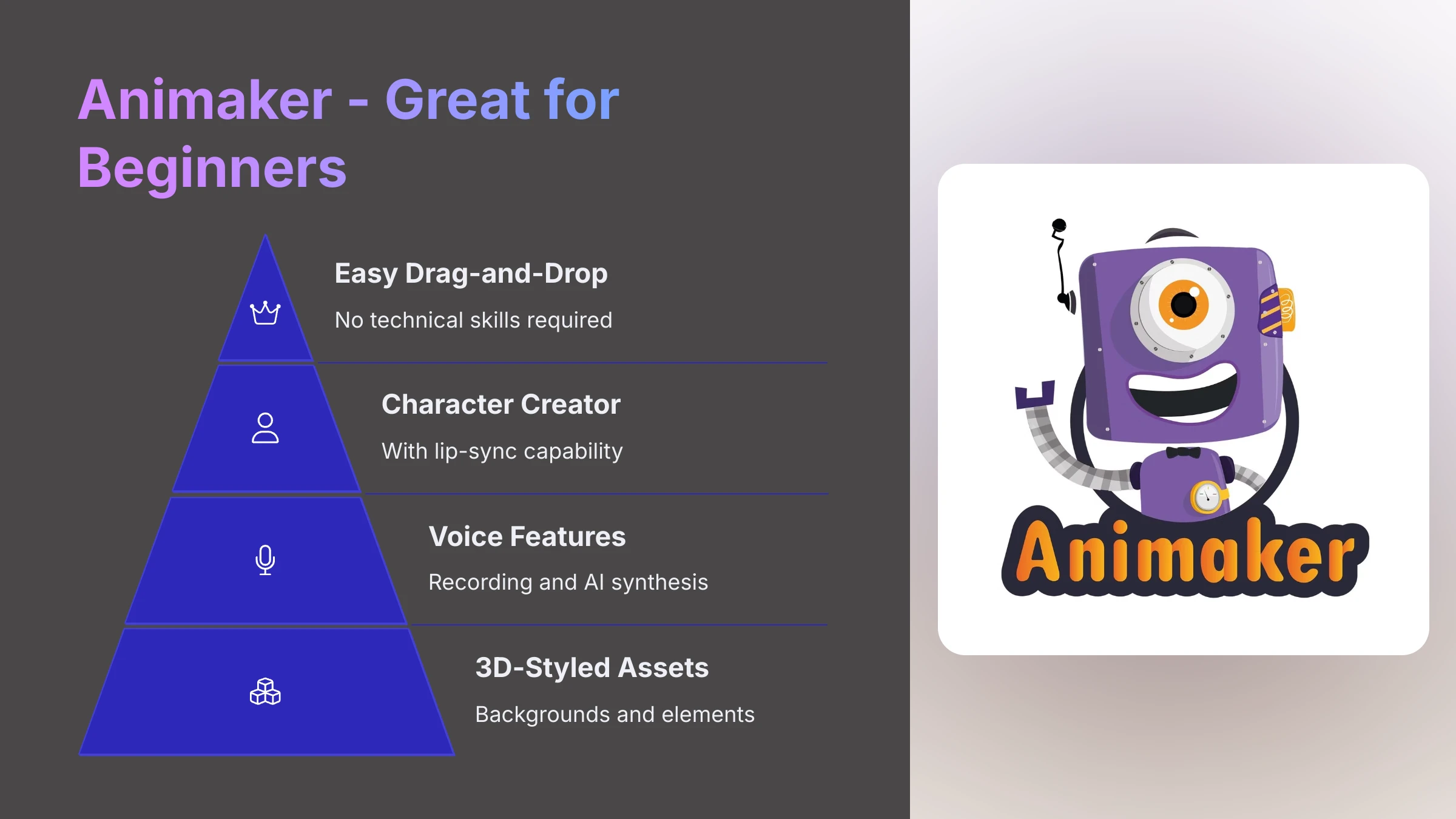 Animaker - Great for Beginners

Easy Drag-and-Drop

No technical skills required

Character Creator

With lip-sync capability

Voice Features

Recording and AI synthesis

3D-Styled Assets

Backgrounds and elements

Animaker